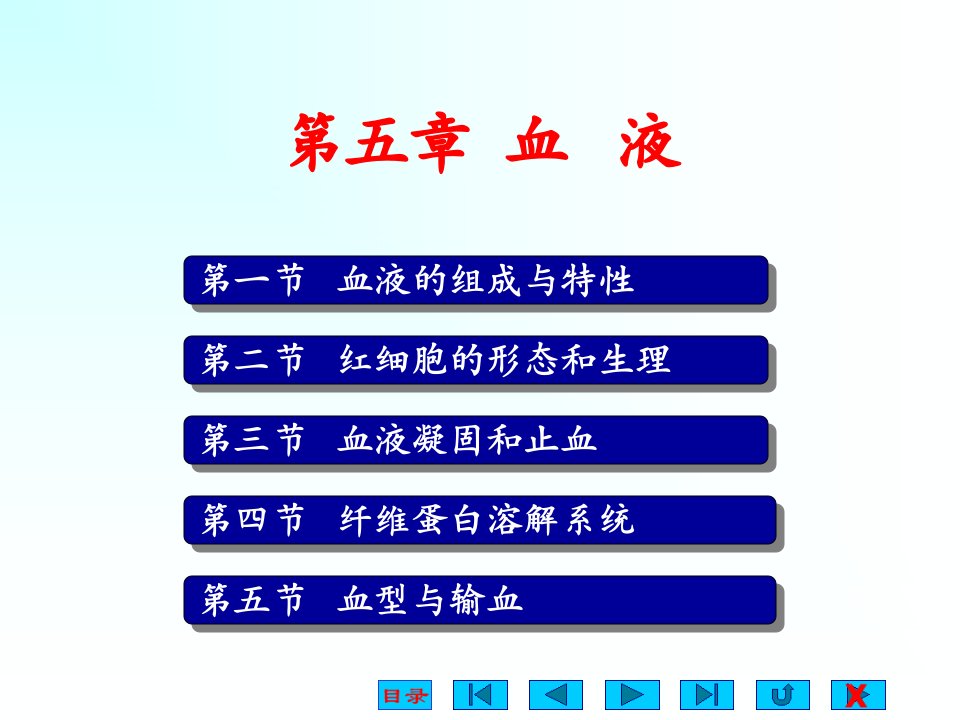 第五章 血 液

第一节 血液的组成与特性

第二节 红细胞的形态和生理

第三节 血液凝固和止血

第四节 纤维蛋白溶解系统

第五节 血型与输血

目录